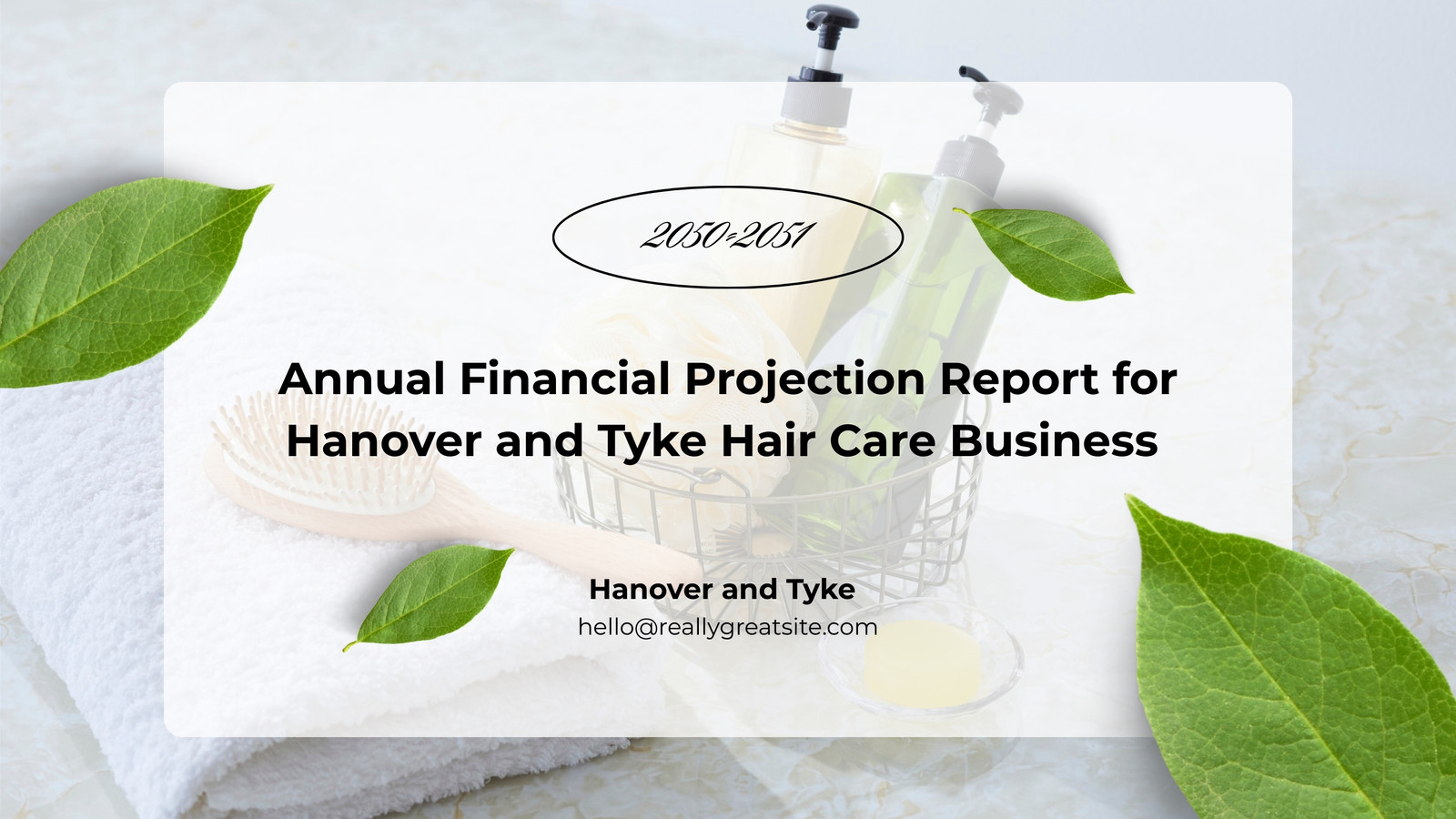 2050-2051

Annual Financial Projection Report for Hanover and Tyke Hair Care Business

Hanover and Tyke
hello@reallygreatsite.com